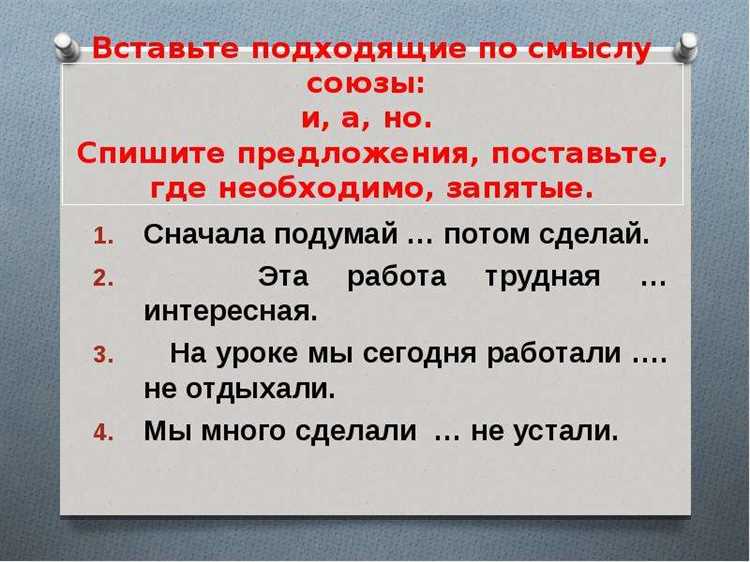 Вставьте подходящие по смыслу союзы:
и, а, но.
Спишите предложения, поставьте, где необходимо, запятые.

1. Сначала подумай … потом сделай.
2. Эта работа трудная … интересная.
3. На уроке мы сегодня работали …. не отдыхали.
4. Мы много сделали … не устали.